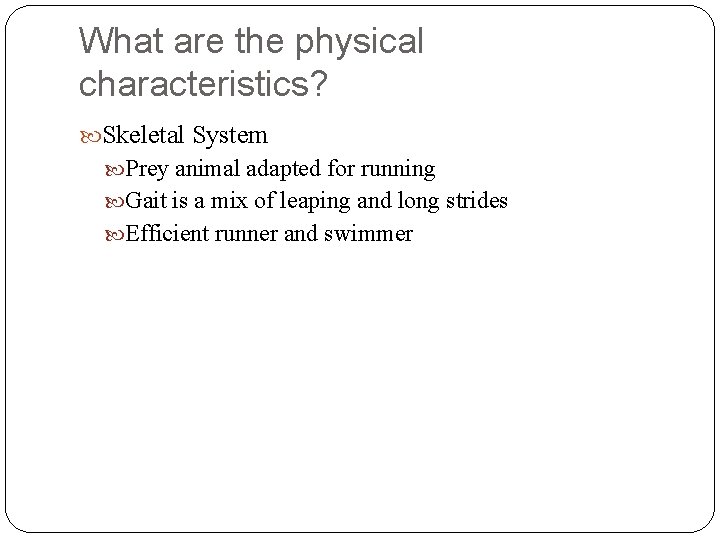 What are the physical characteristics?

Skeletal System

Prey animal adapted for running

Gait is a mix of leaping and long strides

Efficient runner and swimmer